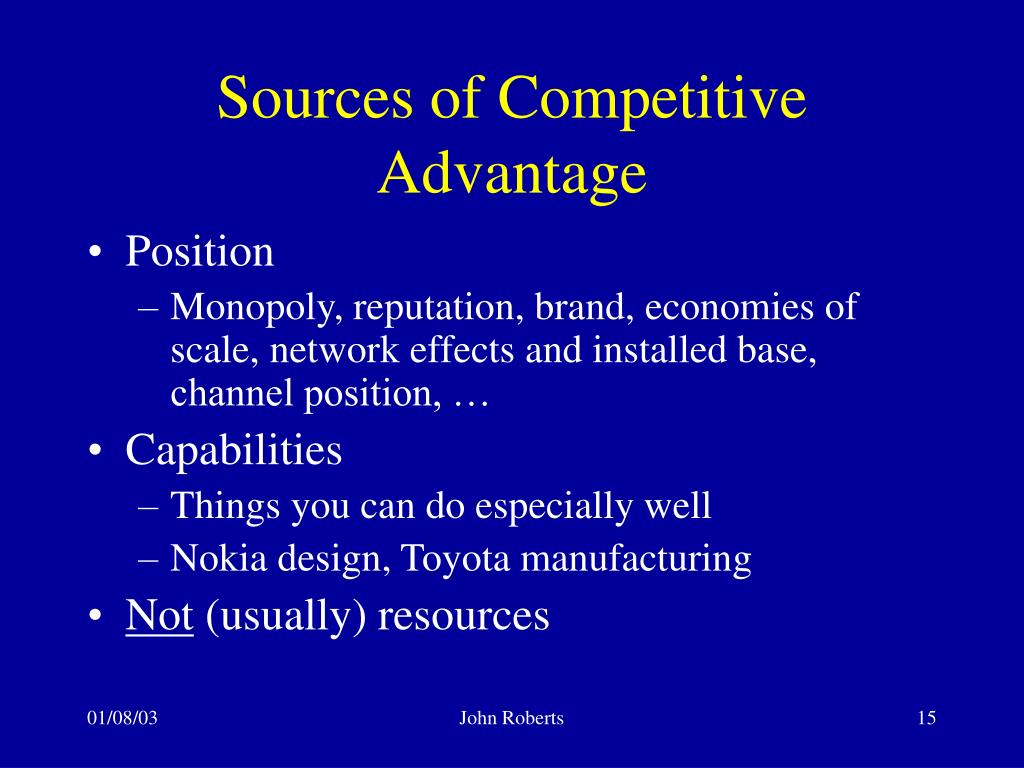 Sources of Competitive Advantage

• Position
– Monopoly, reputation, brand, economies of scale, network effects and installed base, channel position, …
• Capabilities
– Things you can do especially well
– Nokia design, Toyota manufacturing
• Not (usually) resources

01/08/03
John Roberts
15